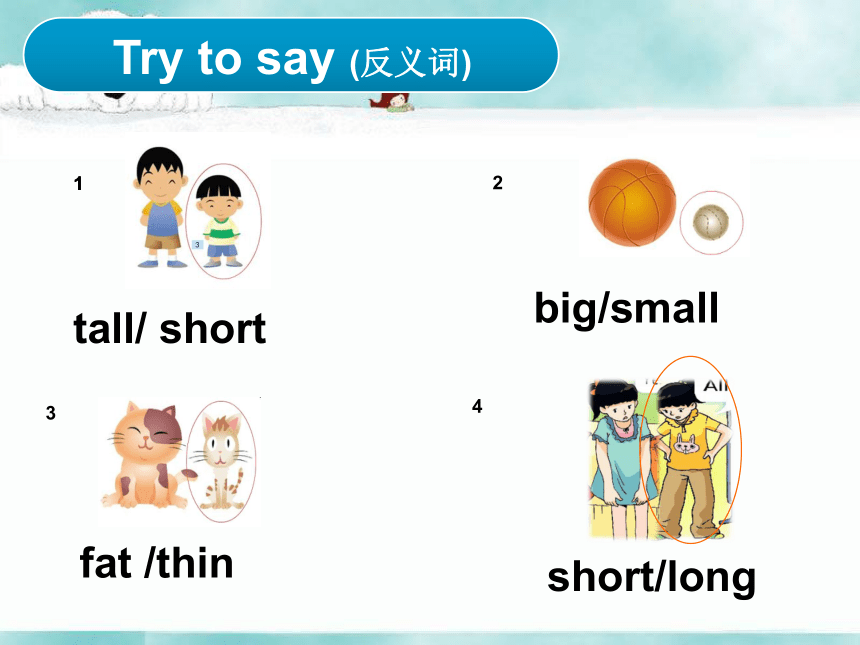 Try to say (反义词)

1

3

tall/ short

2

big/small

3

fat /thin

4

All

short/long